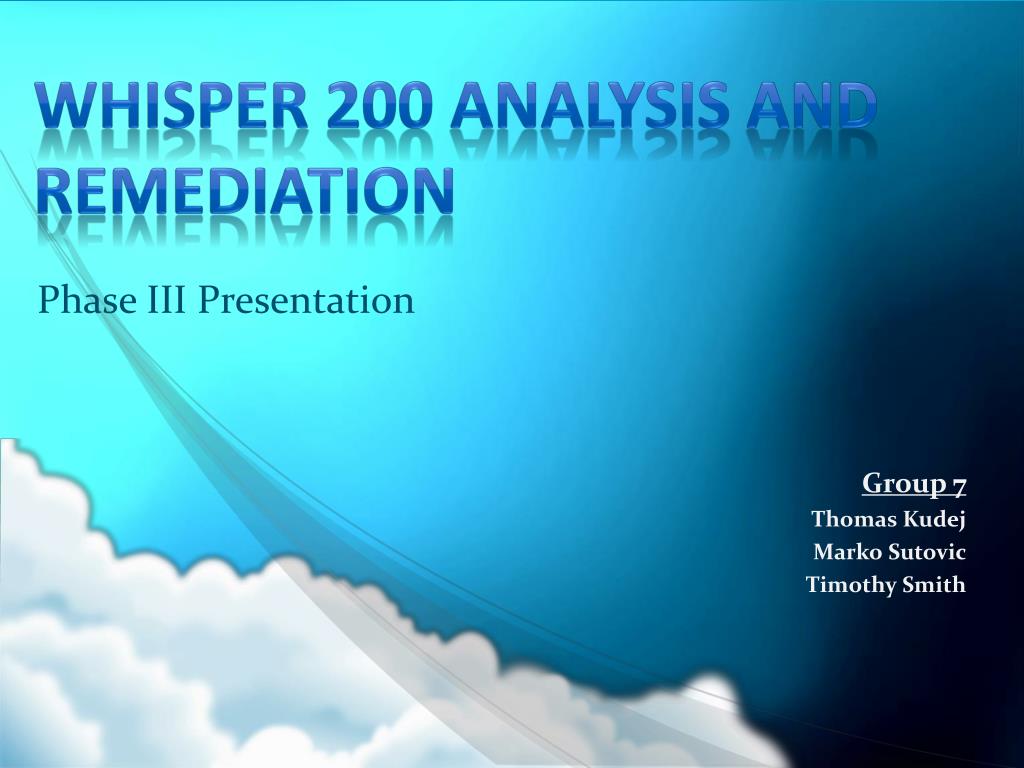 WHISPER 200 ANALYSIS AND REMEDIATION

Phase III Presentation

Group 7
Thomas Kudej
Marko Sutovic
Timothy Smith